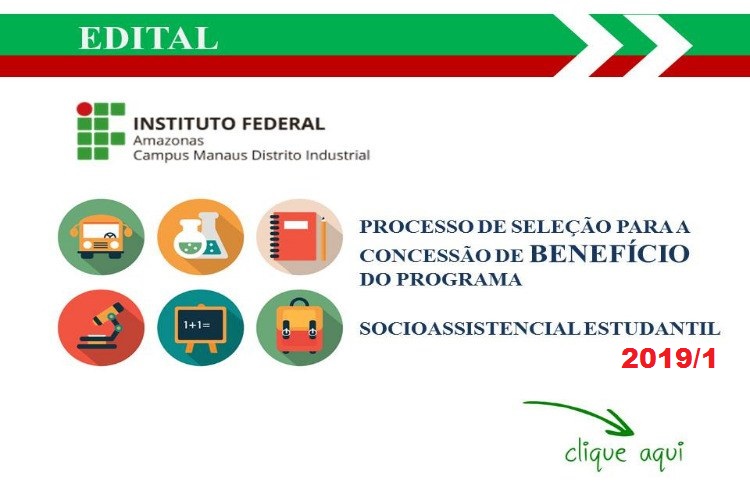 EDITAL

INSTITUTO FEDERAL
Amazonas
Campus Manaus Distrito Industrial

1+1=

PROCESSO DE SELEÇÃO PARA A CONCESSÃO DE BENEFÍCIO DO PROGRAMA

SOCIOASSISTENCIAL ESTUDANTIL
2019/1

clique aqui